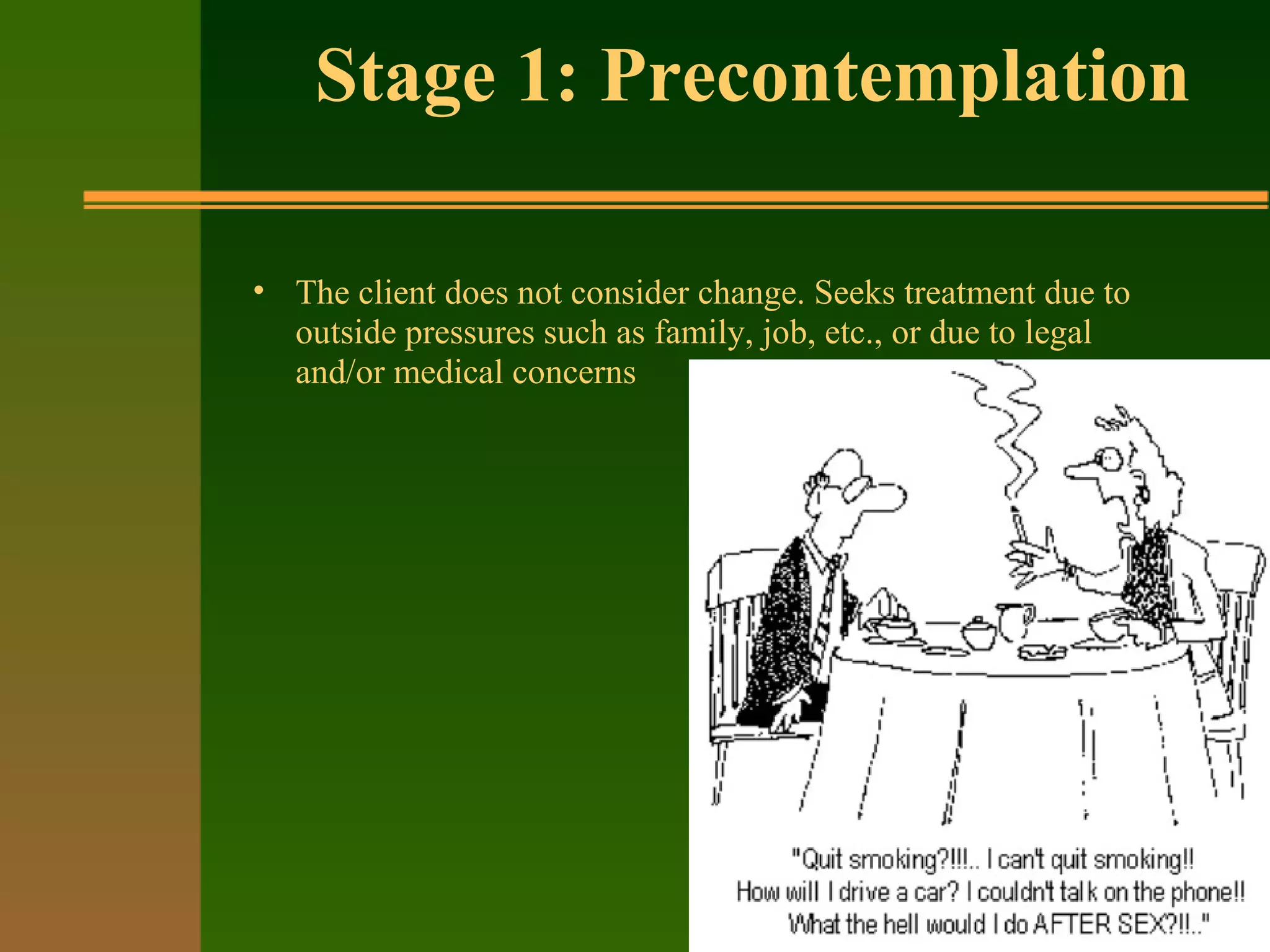 Stage 1: Precontemplation

• The client does not consider change. Seeks treatment due to outside pressures such as family, job, etc., or due to legal and/or medical concerns

"Quit smoking?!!!.. I can't quit smoking!! How will I drive a car? I couldn't talk on the phone!! What the hell would I do AFTER SEX?!!.."